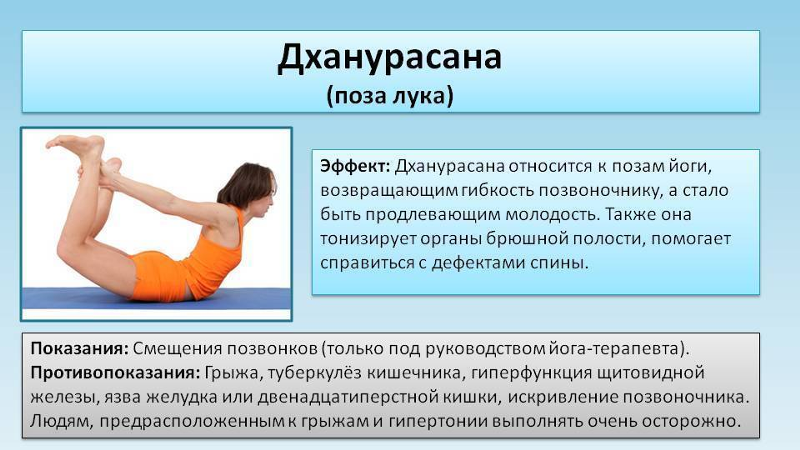 Дханурасана
(поза лука)

Эффект: Дханурасана относится к позам йоги, возвращающим гибкость позвоночнику, а стало быть продлевающим молодость. Также она тонизирует органы брюшной полости, помогает справиться с дефектами спины.

Показания: Смещения позвонков (только под руководством йога-терапевта).
Противопоказания: Грыжа, туберкулёз кишечника, гиперфункция щитовидной железы, язва желудка или двенадцатиперстной кишки, искривление позвоночника. Людям, предрасположенным к грыжам и гипертонии выполнять очень осторожно.